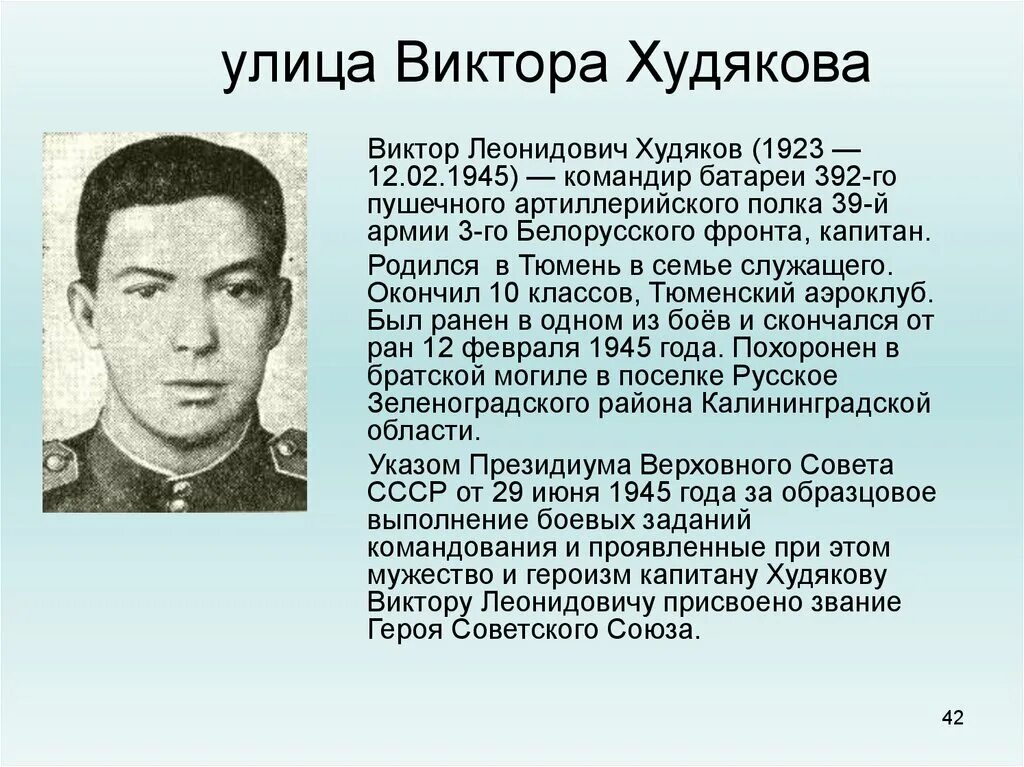 улица Виктора Худякова

Виктор Леонидович Худяков (1923 — 12.02.1945) — командир батареи 392-го пушечного артиллерийского полка 39-й армии 3-го Белорусского фронта, капитан.

Родился в Тюмень в семье служащего. Окончил 10 классов, Тюменский аэроклуб. Был ранен в одном из боёв и скончался от ран 12 февраля 1945 года. Похоронен в братской могиле в поселке Русское Зеленоградского района Калининградской области.

Указом Президиума Верховного Совета СССР от 29 июня 1945 года за образцовое выполнение боевых заданий командования и проявленные при этом мужество и героизм капитану Худякову Виктору Леонидовичу присвоено звание Героя Советского Союза.

42